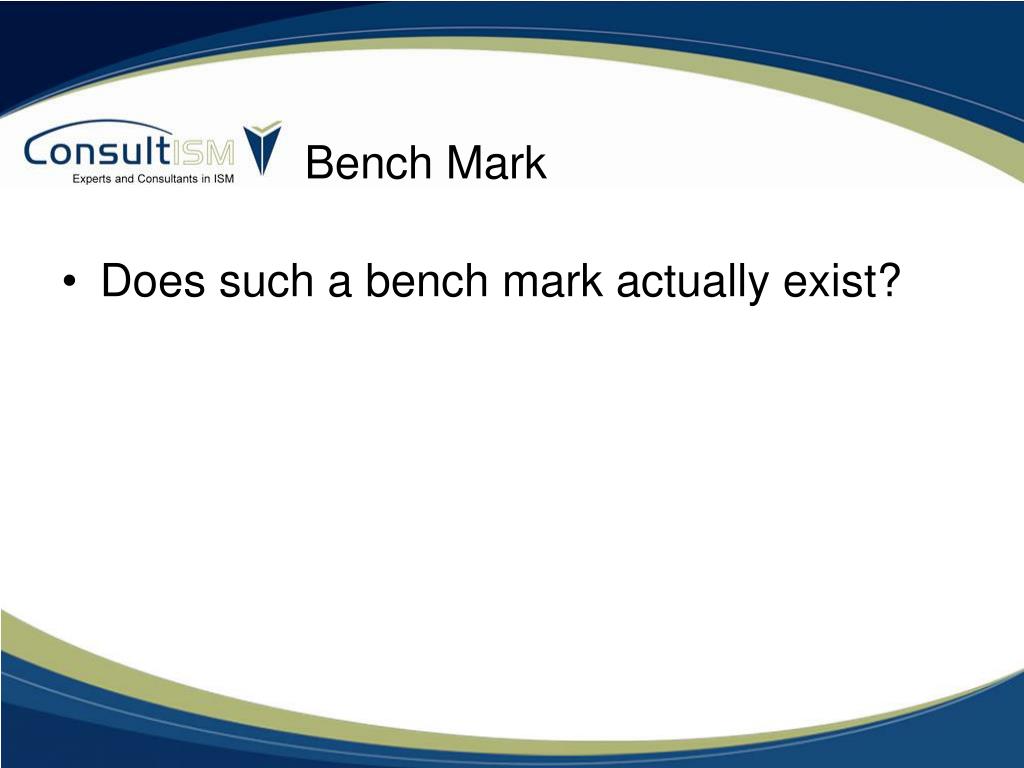 ConsultISM
Experts and Consultants in ISM

Bench Mark

• Does such a bench mark actually exist?